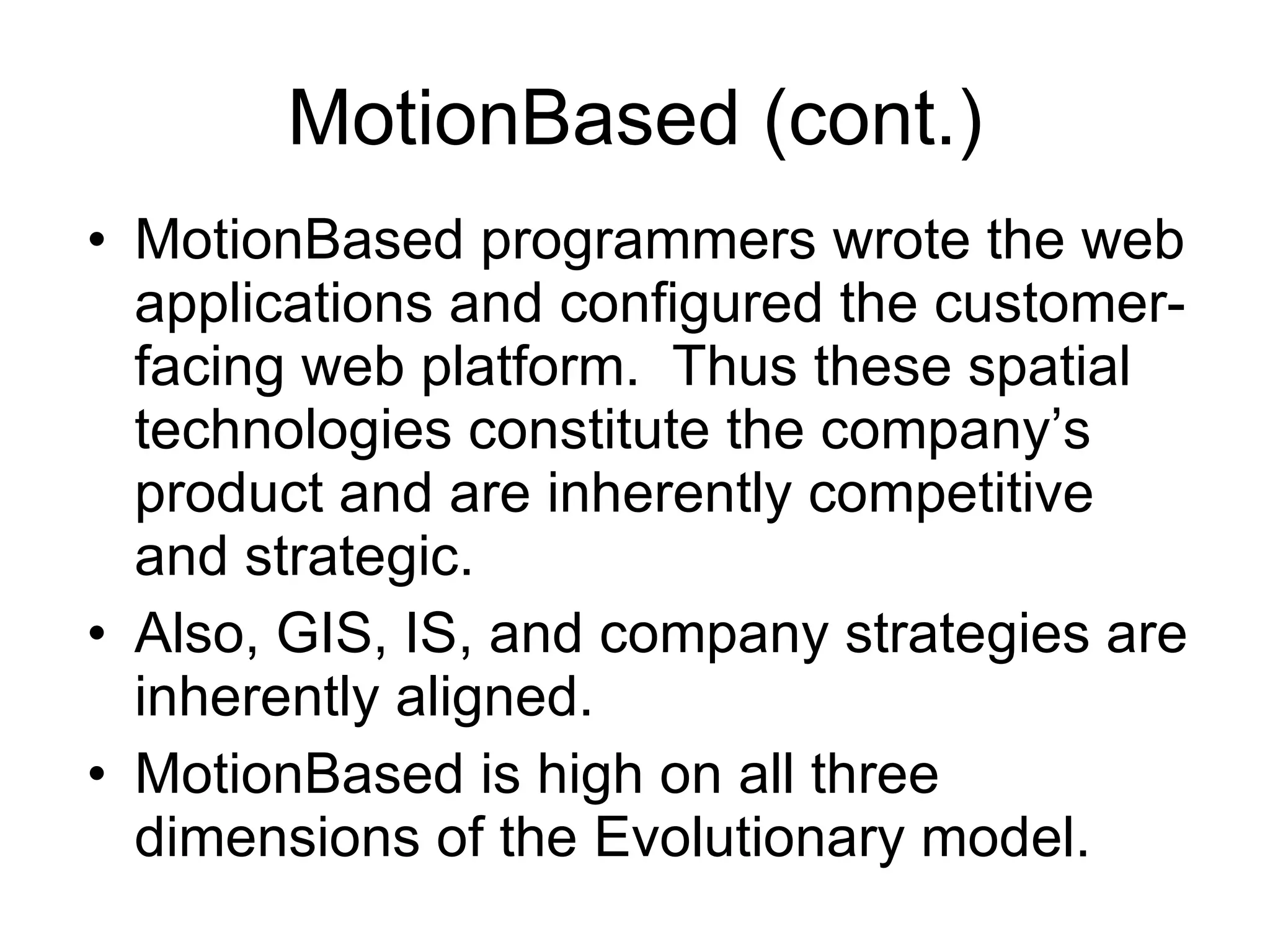 MotionBased (cont.)

• MotionBased programmers wrote the web applications and configured the customer-facing web platform. Thus these spatial technologies constitute the company’s product and are inherently competitive and strategic.

• Also, GIS, IS, and company strategies are inherently aligned.

• MotionBased is high on all three dimensions of the Evolutionary model.